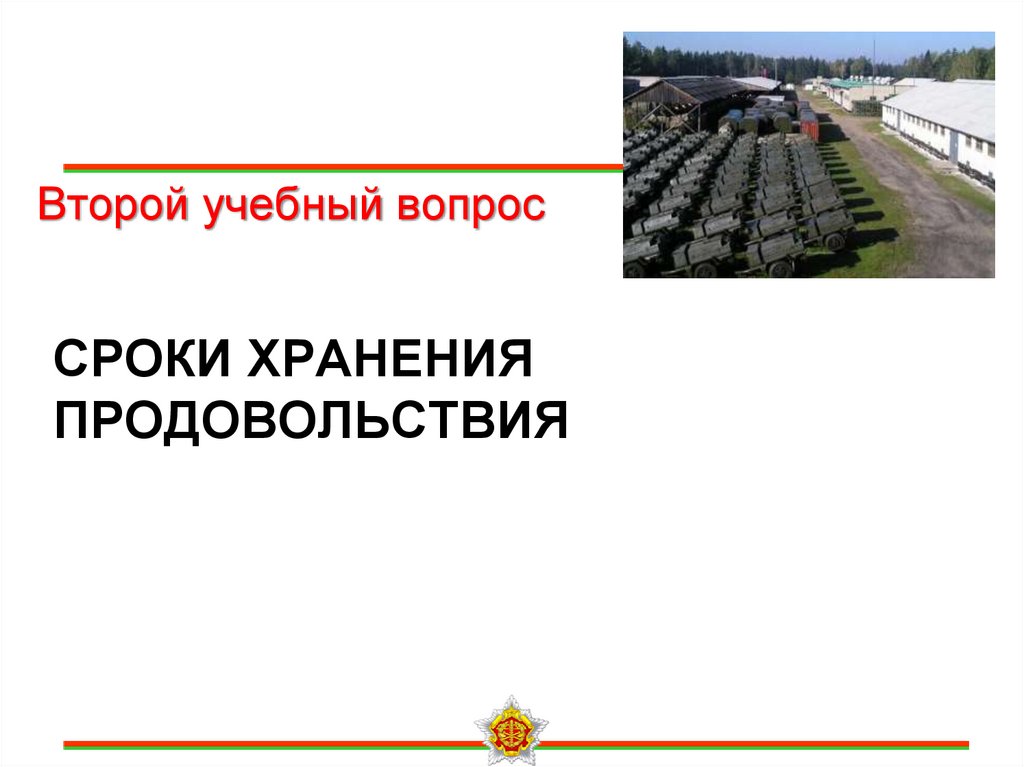 Второй учебный вопрос

СРОКИ ХРАНЕНИЯ ПРОДОВОЛЬСТВИЯ